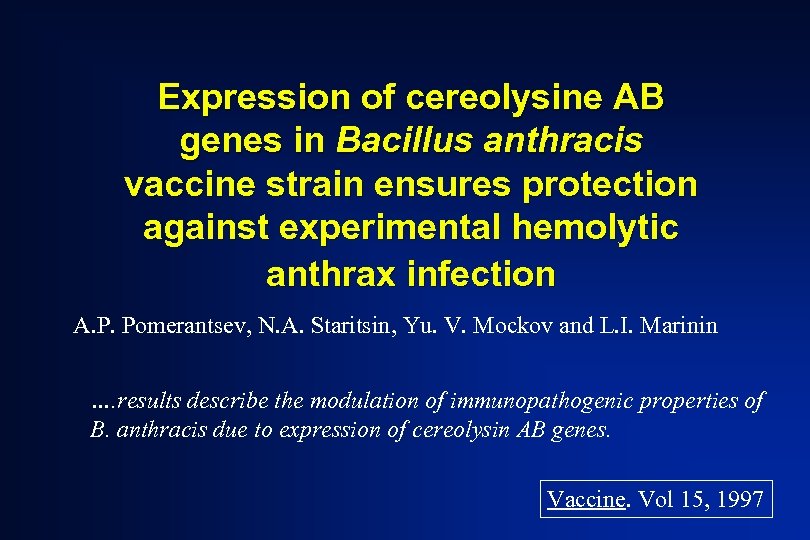 Expression of cereolysine AB genes in Bacillus anthracis vaccine strain ensures protection against experimental hemolytic anthrax infection

A.P. Pomerantsev, N.A. Staritsin, Yu. V. Mockov and L.I. Marinin

….results describe the modulation of immunopathogenic properties of B. anthracis due to expression of cereolysin AB genes.

Vaccine. Vol 15, 1997